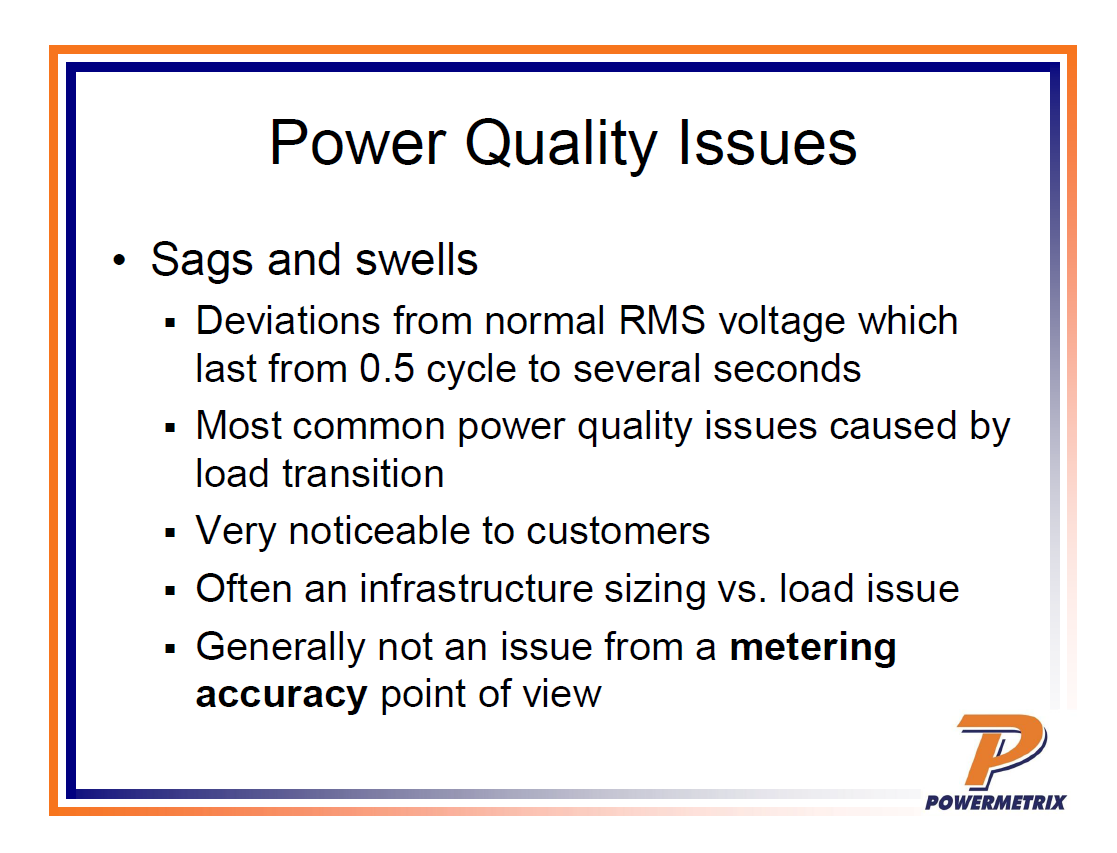 Power Quality Issues

• Sags and swells
▪ Deviations from normal RMS voltage which last from 0.5 cycle to several seconds
▪ Most common power quality issues caused by load transition
▪ Very noticeable to customers
▪ Often an infrastructure sizing vs. load issue
▪ Generally not an issue from a **metering accuracy** point of view

P
POWERMETRIX